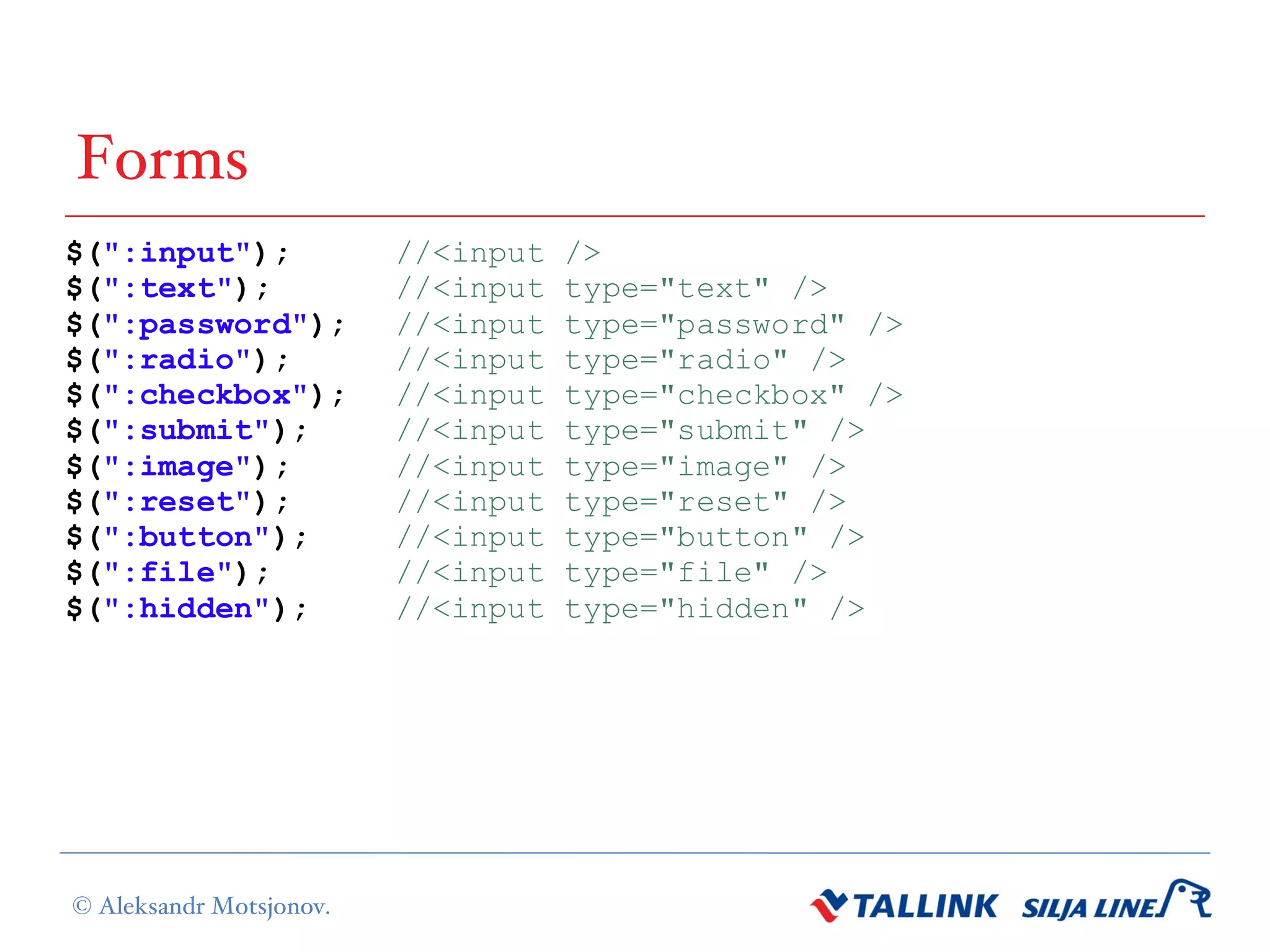 Forms

$(":input"); //<input />
$(":text"); //<input type="text" />
$(":password"); //<input type="password" />
$(":radio"); //<input type="radio" />
$(":checkbox"); //<input type="checkbox" />
$(":submit"); //<input type="submit" />
$(":image"); //<input type="image" />
$(":reset"); //<input type="reset" />
$(":button"); //<input type="button" />
$(":file"); //<input type="file" />
$(":hidden"); //<input type="hidden" />

© Aleksandr Motsjonov.

TALLINK SILJA LINE